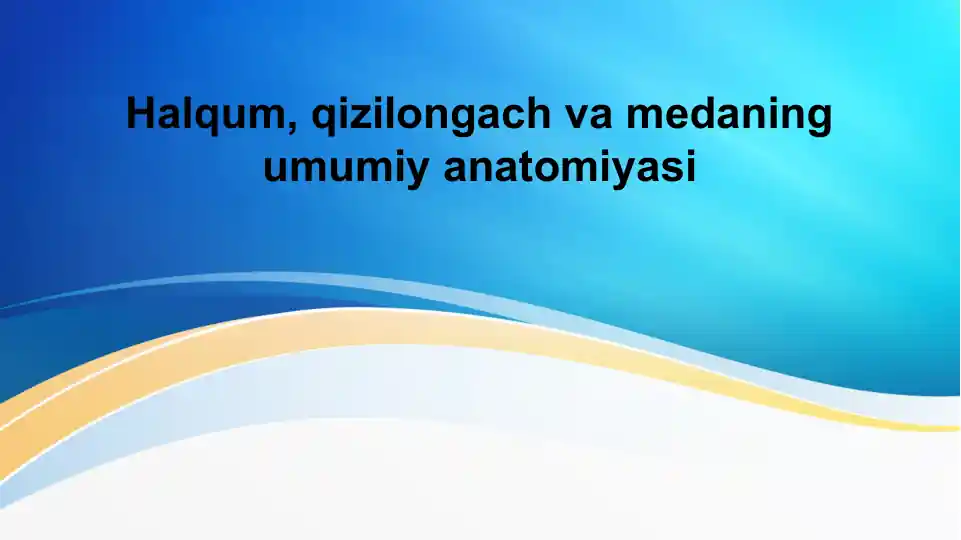 Halqum, qizilongach va medaning umumiy anatomiyasi